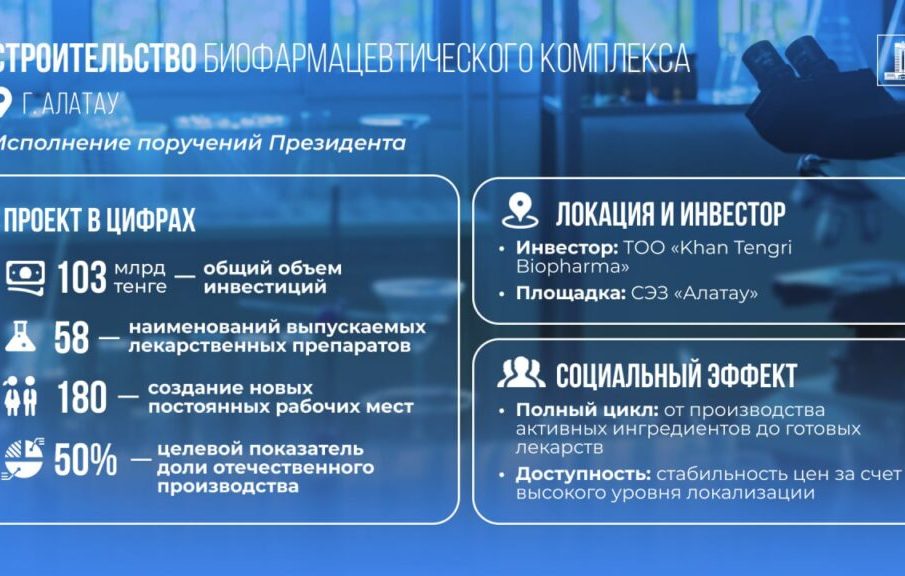 СТРОИТЕЛЬСТВО БИОФАРМАЦЕВТИЧЕСКОГО КОМПЛЕКСА

Г. АЛАТАУ

Исполнение поручений Президента

ПРОЕКТ В ЦИФРАХ

103 млрд тенге — общий объем инвестиций

58 — наименований выпускаемых лекарственных препаратов

180 — создание новых постоянных рабочих мест

50% — целевой показатель доли отечественного производства

ЛОКАЦИЯ И ИНВЕСТОР

• Инвестор: ТОО «Khan Tengri Biopharma»

• Площадка: СЭЗ «Алатау»

СОЦИАЛЬНЫЙ ЭФФЕКТ

• Полный цикл: от производства активных ингредиентов до готовых лекарств

• Доступность: стабильность цен за счет высокого уровня локализации